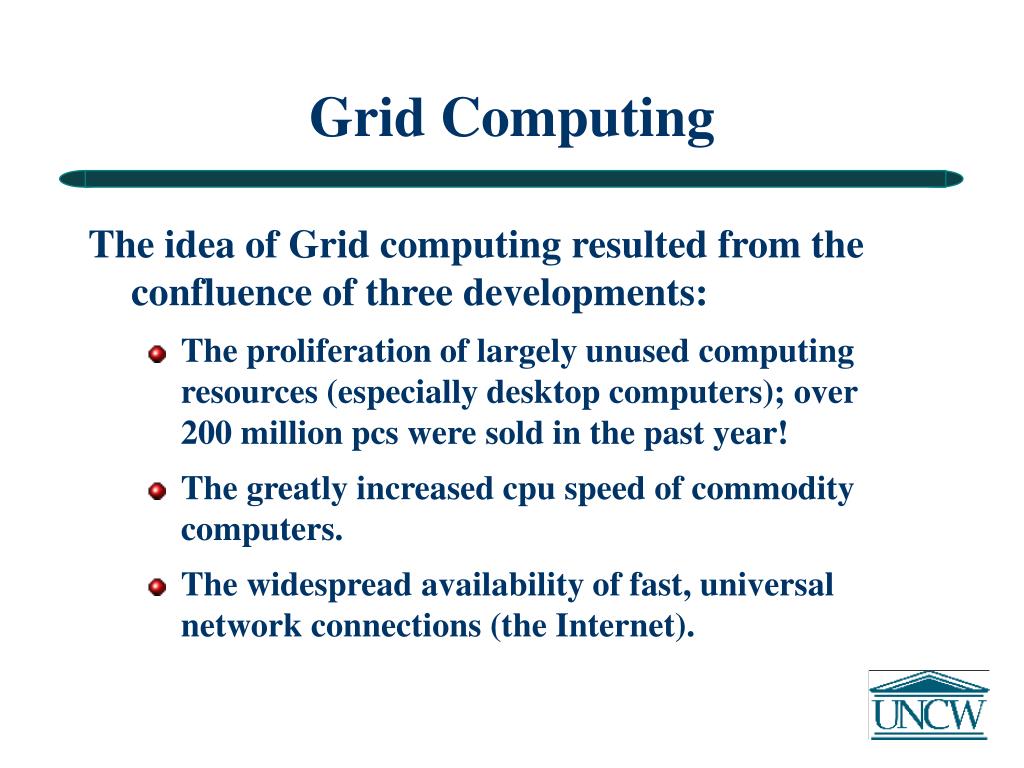 Grid Computing

The idea of Grid computing resulted from the confluence of three developments:

The proliferation of largely unused computing resources (especially desktop computers); over 200 million pcs were sold in the past year!

The greatly increased cpu speed of commodity computers.

The widespread availability of fast, universal network connections (the Internet).

UNCW